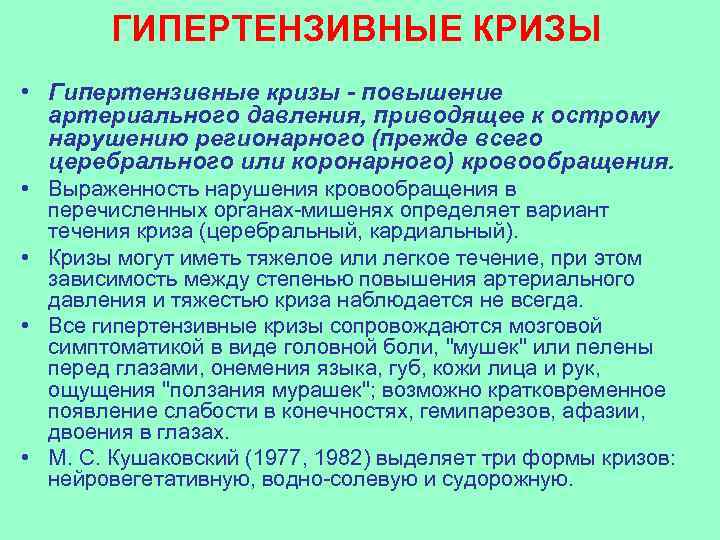 ГИПЕРТЕНЗИВНЫЕ КРИЗЫ

• Гипертензивные кризы - повышение артериального давления, приводящее к острому нарушению регионарного (прежде всего церебрального или коронарного) кровообращения.

• Выраженность нарушения кровообращения в перечисленных органах-мишенях определяет вариант течения криза (церебральный, кардиальный).

• Кризы могут иметь тяжелое или легкое течение, при этом зависимость между степенью повышения артериального давления и тяжестью криза наблюдается не всегда.

• Все гипертензивные кризы сопровождаются мозговой симптоматикой в виде головной боли, "мушек" или пелены перед глазами, онемения языка, губ, кожи лица и рук, ощущения "ползания мурашек"; возможно кратковременное появление слабости в конечностях, гемипарезов, афазии, двоения в глазах.

• М. С. Кушаковский (1977, 1982) выделяет три формы кризов: нейровегетативную, водно-солевую и судорожную.